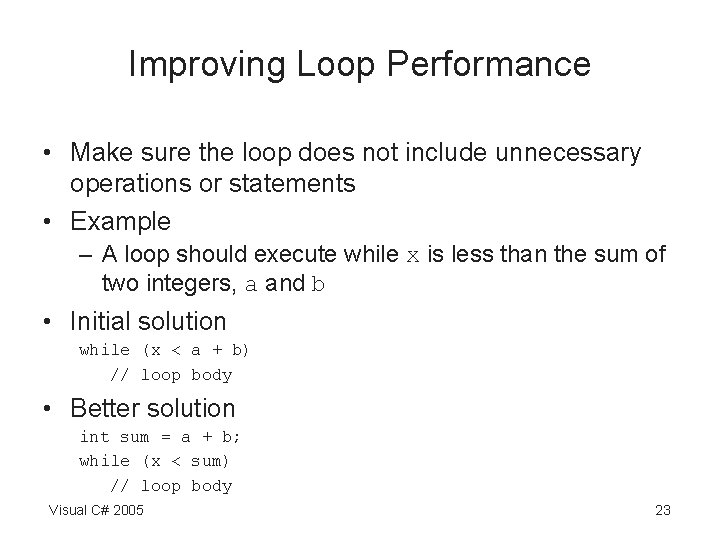 Improving Loop Performance

• Make sure the loop does not include unnecessary operations or statements

• Example

– A loop should execute while x is less than the sum of two integers, a and b

• Initial solution

while (x < a + b)
    // loop body

• Better solution

int sum = a + b;
while (x < sum)
    // loop body

Visual C# 2005

23